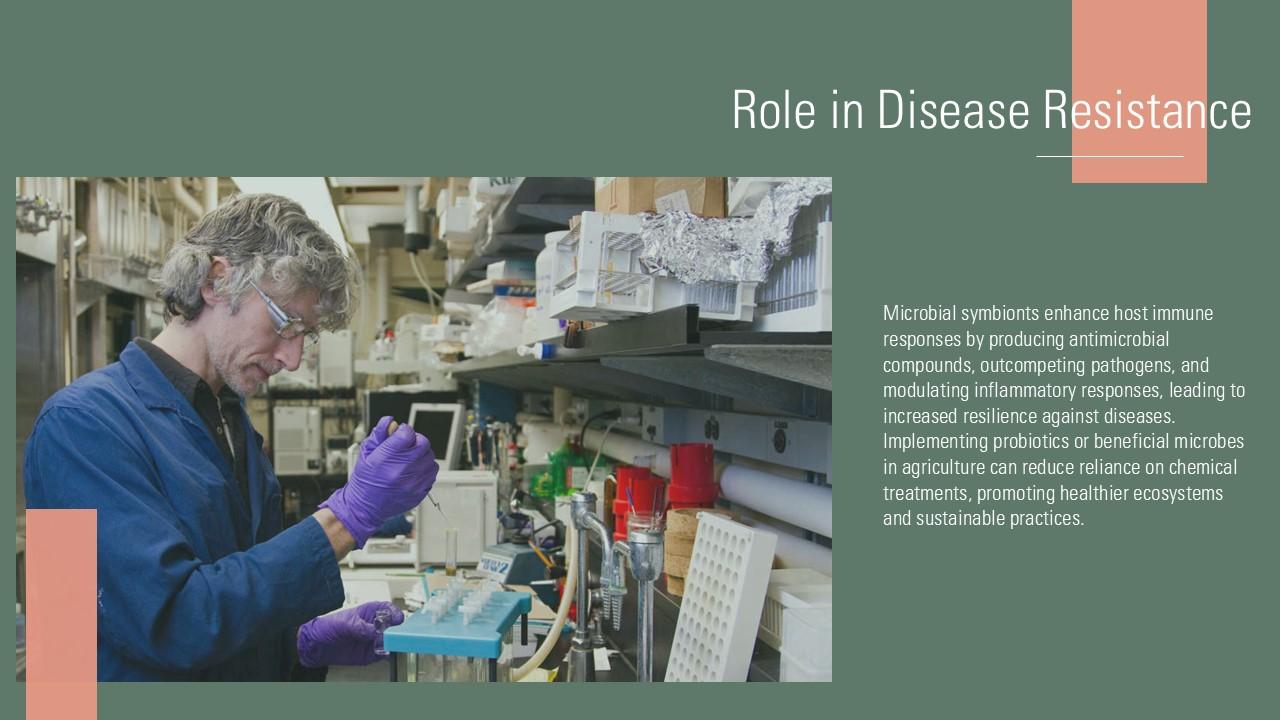 Role in Disease Resistance

Microbial symbionts enhance host immune responses by producing antimicrobial compounds, outcompeting pathogens, and modulating inflammatory responses, leading to increased resilience against diseases. Implementing probiotics or beneficial microbes in agriculture can reduce reliance on chemical treatments, promoting healthier ecosystems and sustainable practices.